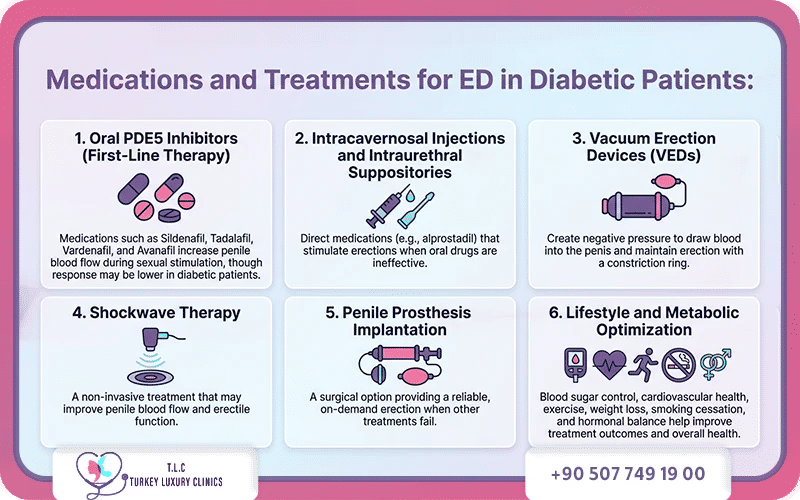 Medications and Treatments for ED in Diabetic Patients:

1. Oral PDE5 Inhibitors (First-Line Therapy)

Medications such as Sildenafil, Tadalafil, Vardenafil, and Avanafil increase penile blood flow during sexual stimulation, though response may be lower in diabetic patients.

2. Intracavernosal Injections and Intraurethral Suppositories

Direct medications (e.g., alprostadil) that stimulate erections when oral drugs are ineffective.

3. Vacuum Erection Devices (VEDs)

Create negative pressure to draw blood into the penis and maintain erection with a constriction ring.

4. Shockwave Therapy

A non-invasive treatment that may improve penile blood flow and erectile function.

5. Penile Prosthesis Implantation

A surgical option providing a reliable, on-demand erection when other treatments fail.

6. Lifestyle and Metabolic Optimization

Blood sugar control, cardiovascular health, exercise, weight loss, smoking cessation, and hormonal balance help improve treatment outcomes and overall health.

T.L.C
TURKEY LUXURY CLINICS

+90 507 749 19 00